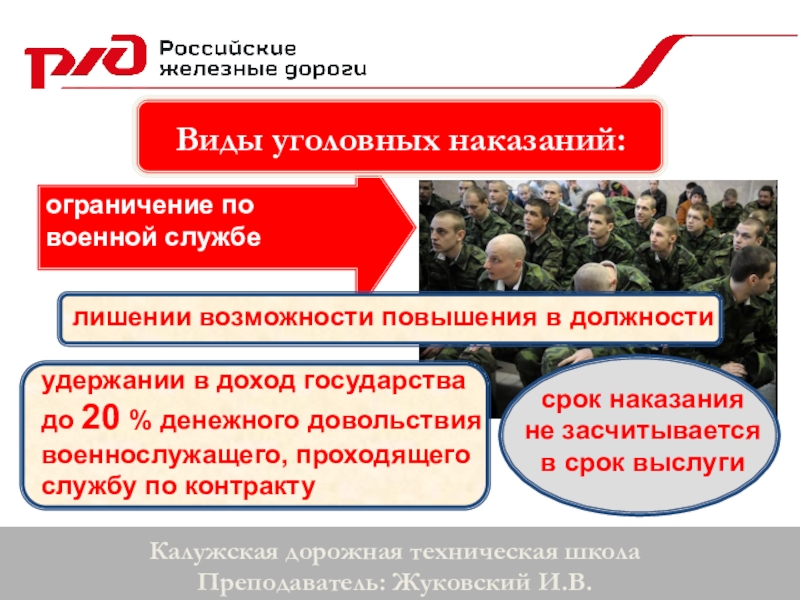 РЖД Российские железные дороги

Виды уголовных наказаний:

ограничение по военной службе

лишении возможности повышения в должности

удержании в доход государства до 20 % денежного довольствия военнослужащего, проходящего службу по контракту

срок наказания не засчитывается в срок выслуги

Калужская дорожная техническая школа
Преподаватель: Жуковский И.В.